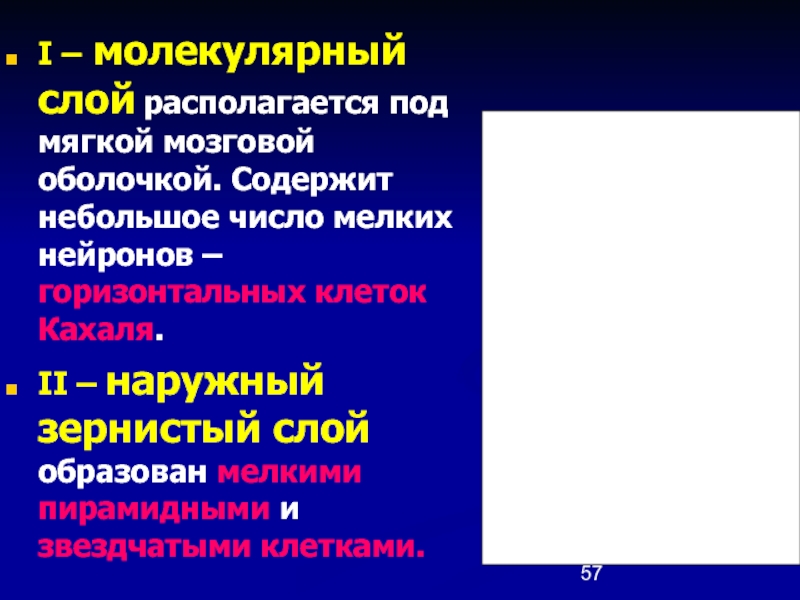 I – молекулярный слой располагается под мягкой мозговой оболочкой. Содержит небольшое число мелких нейронов – горизонтальных клеток Кахаля.

II – наружный зернистый слой образован мелкими пирамидными и звездчатыми клетками.

57